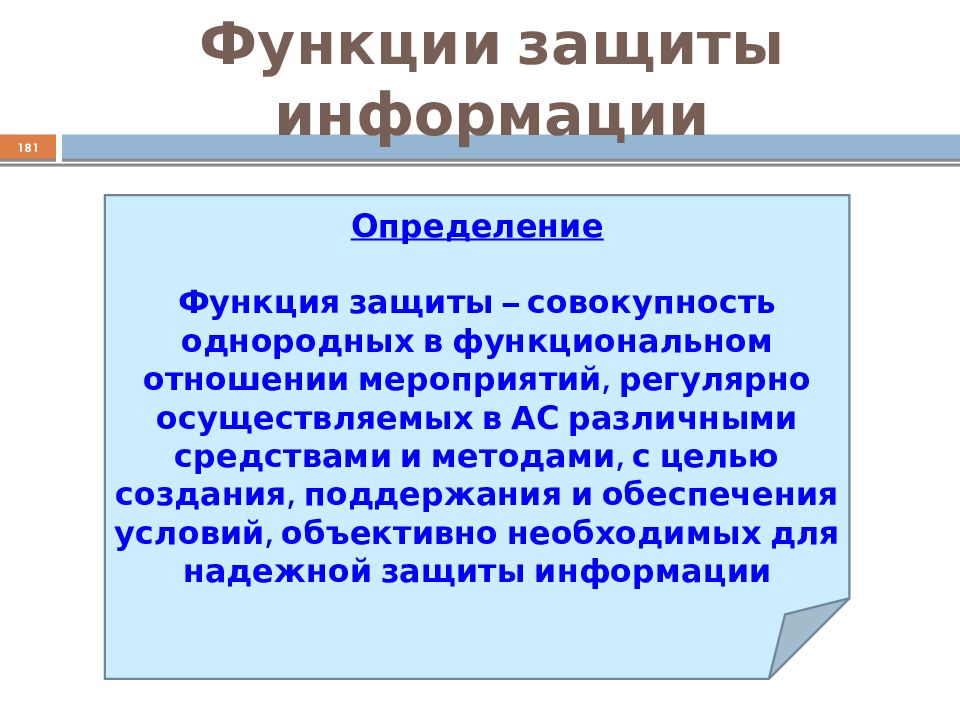 Функции защиты информации

181

Определение

Функция защиты – совокупность однородных в функциональном отношении мероприятий, регулярно осуществляемых в АС различными средствами и методами, с целью создания, поддержания и обеспечения условий, объективно необходимых для надежной защиты информации